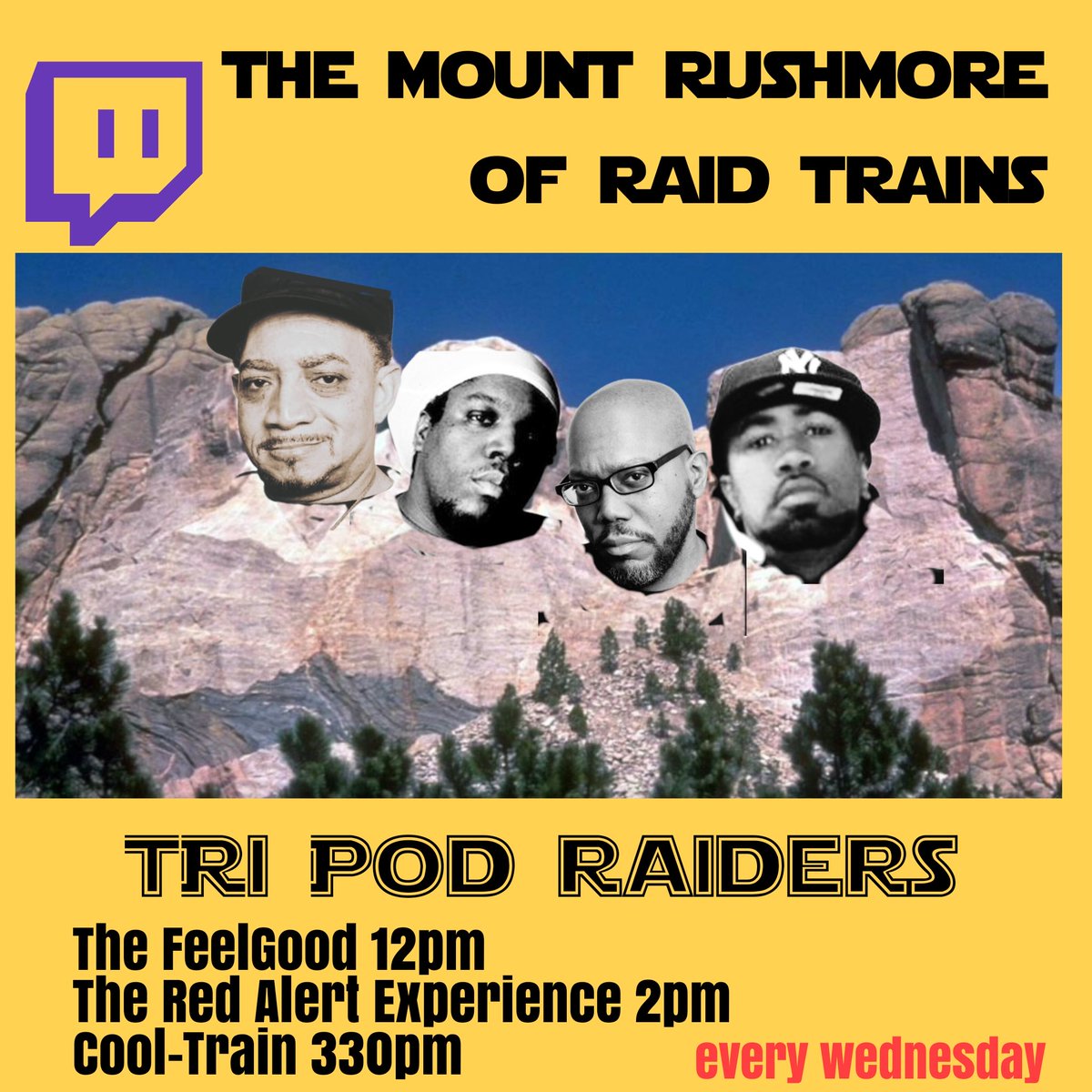 THE MOUNT RUSHMORE OF RAID TRAINS

NY

TRI POD RAIDERS

The FeelGood 12pm
The Red Alert Experience 2pm
Cool-Train 330pm

every wednesday